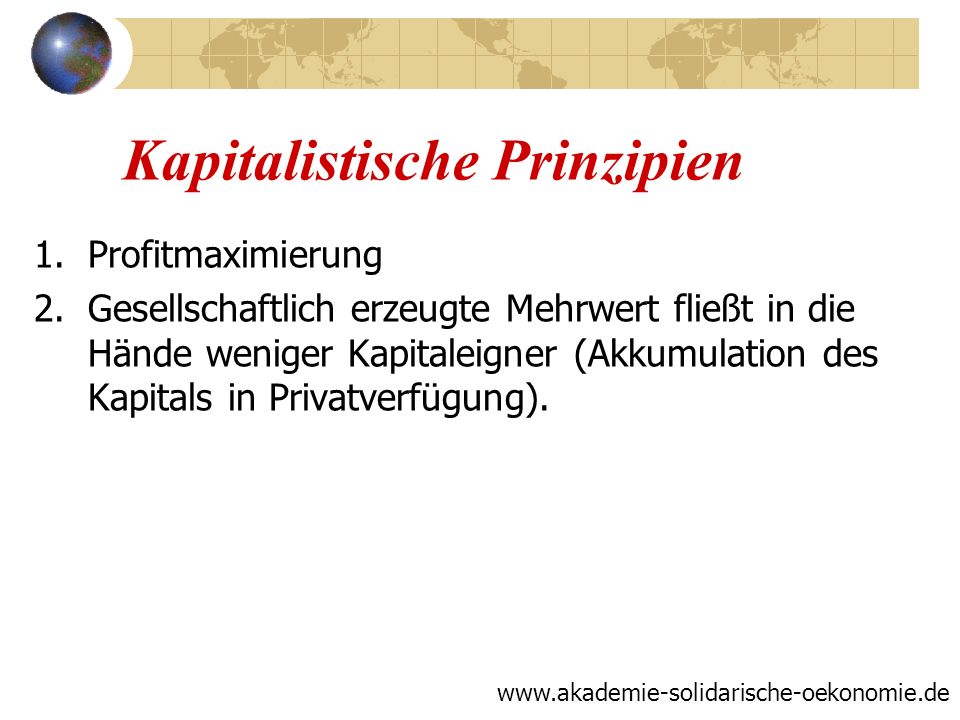 Kapitalistische Prinzipien

1. Profitmaximierung
2. Gesellschaftlich erzeugte Mehrwert fließt in die Hände weniger Kapitaleigner (Akkumulation des Kapitals in Privatverfügung).

www.akademie-solidarische-oekonomie.de